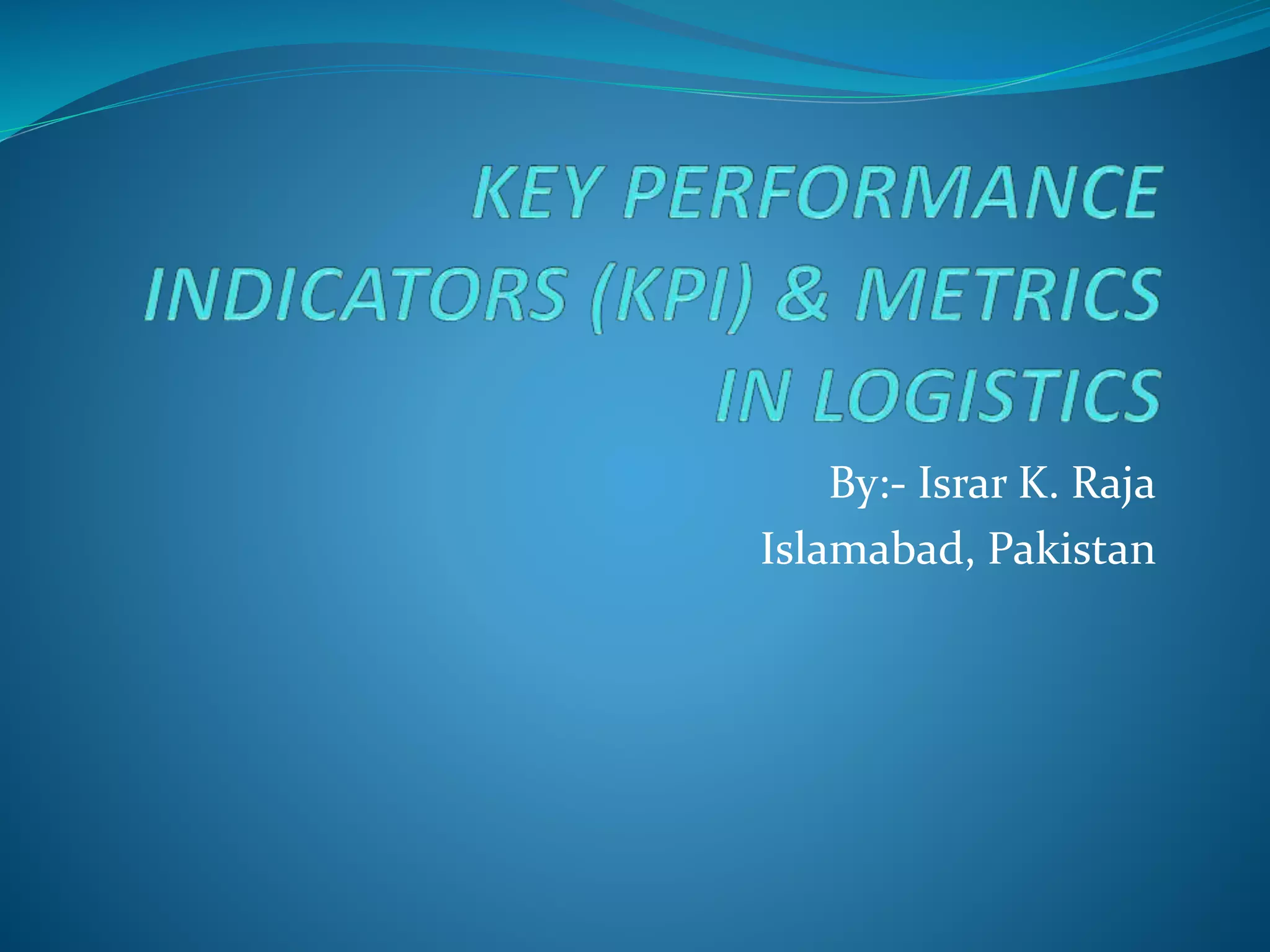 KEY PERFORMANCE INDICATORS (KPI) & METRICS IN LOGISTICS

By:- Israr K. Raja
Islamabad, Pakistan